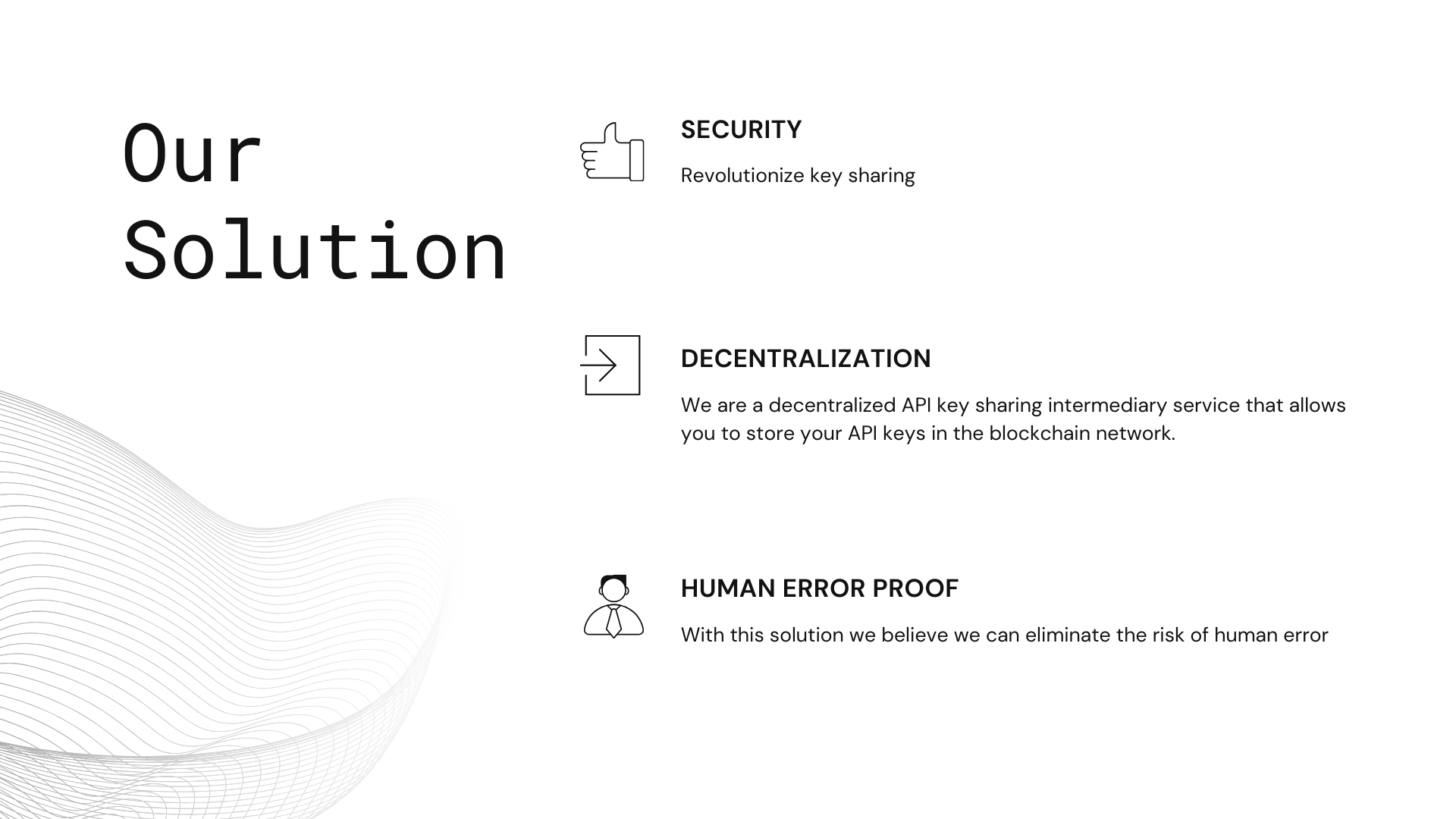 Our Solution

SECURITY

Revolutionize key sharing

DECENTRALIZATION

We are a decentralized API key sharing intermediary service that allows you to store your API keys in the blockchain network.

HUMAN ERROR PROOF

With this solution we believe we can eliminate the risk of human error